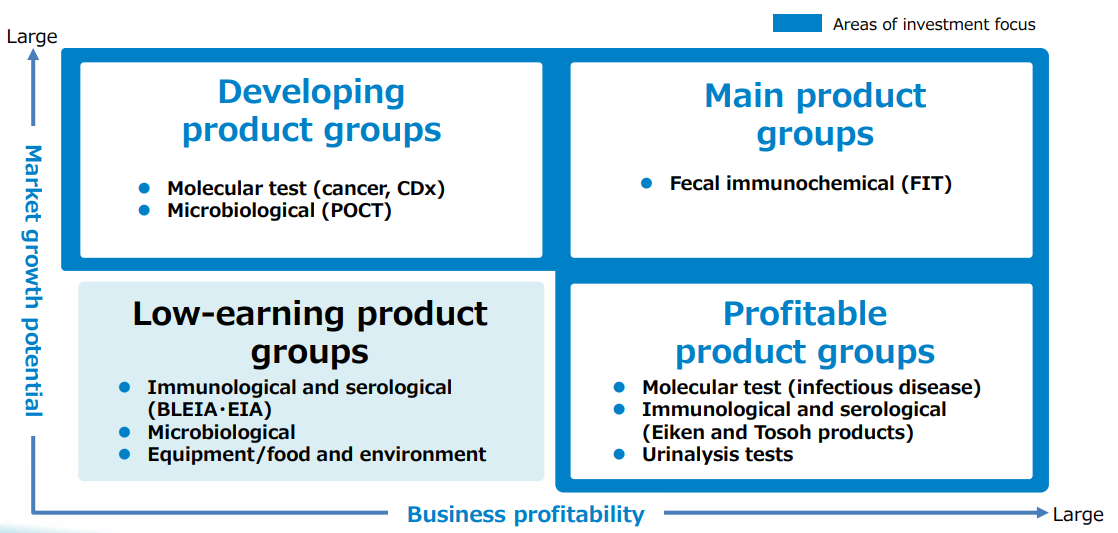 Areas of investment focus

Large

Market growth potential

Developing product groups

- Molecular test (cancer, CDx)
- Microbiological (POCT)

Main product groups

- Fecal immunochemical (FIT)

Low-earning product groups

- Immunological and serological (BLEIA·EIA)
- Microbiological
- Equipment/food and environment

Profitable product groups

- Molecular test (infectious disease)
- Immunological and serological (Eiken and Tosoh products)
- Urinalysis tests

Business profitability

Large